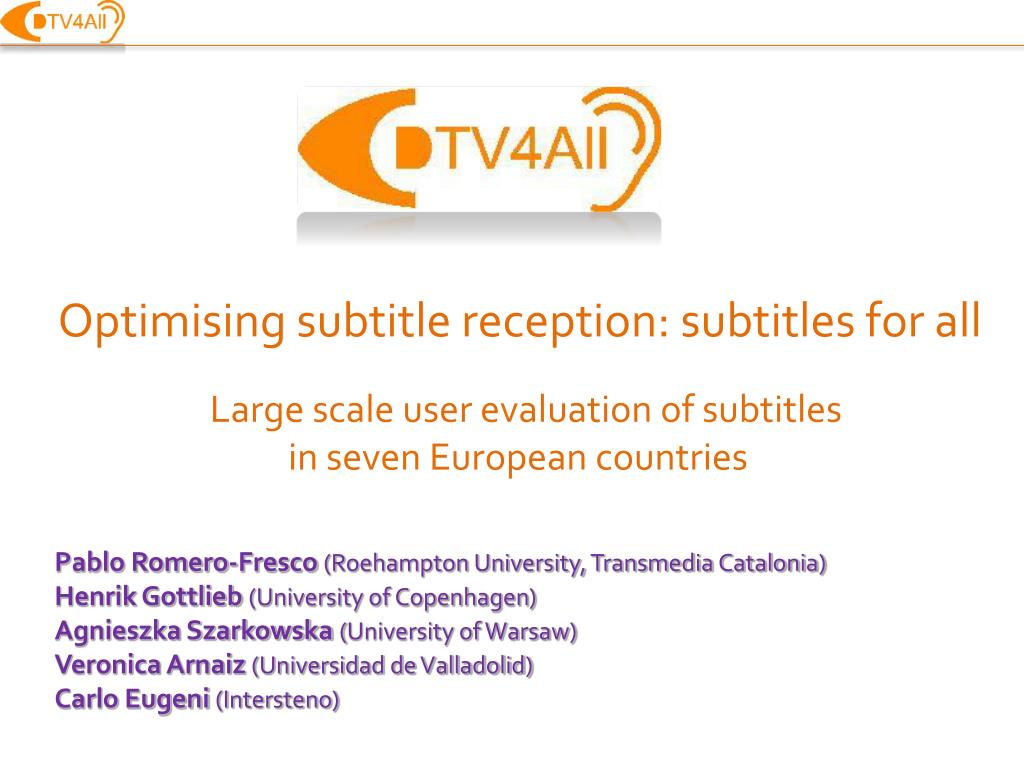 DTV4All

DTV4All

Optimising subtitle reception: subtitles for all

Large scale user evaluation of subtitles in seven European countries

Pablo Romero-Fresco (Roehampton University, Transmedia Catalonia)
Henrik Gottlieb (University of Copenhagen)
Agnieszka Szarkowska (University of Warsaw)
Veronica Arnaiz (Universidad de Valladolid)
Carlo Eugeni (Intersteno)